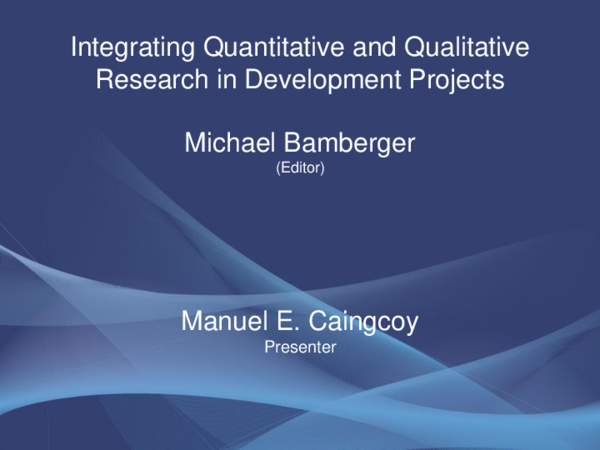 Integrating Quantitative and Qualitative Research in Development Projects

Michael Bamberger
(Editor)

Manuel E. Caingcoy
Presenter